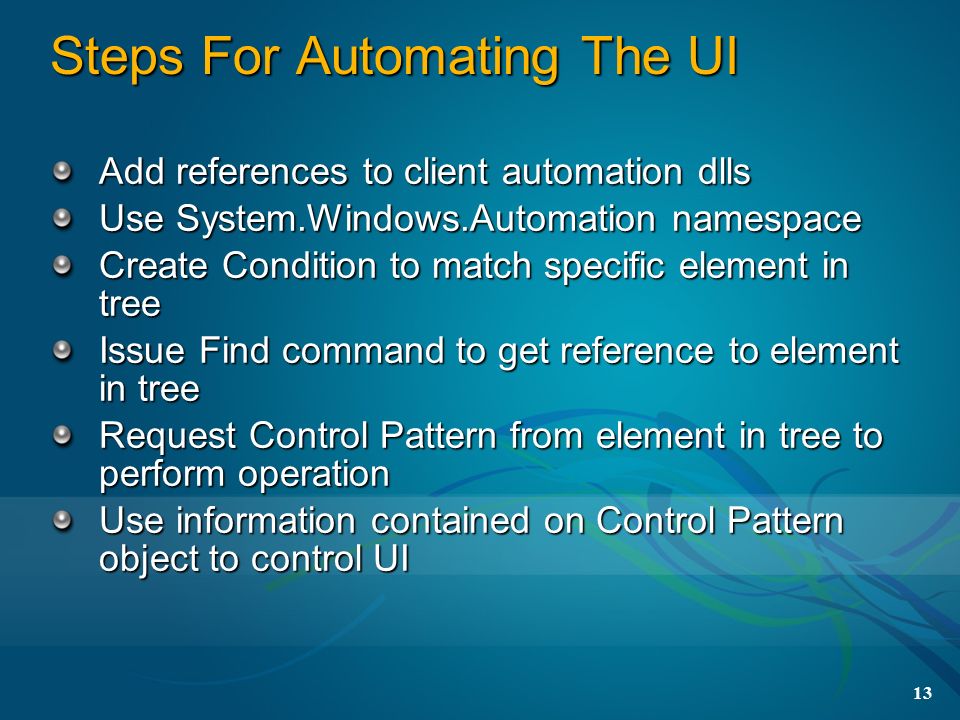 Steps For Automating The UI

Add references to client automation dlls
Use System.Windows.Automation namespace
Create Condition to match specific element in tree
Issue Find command to get reference to element in tree
Request Control Pattern from element in tree to perform operation
Use information contained on Control Pattern object to control UI

13